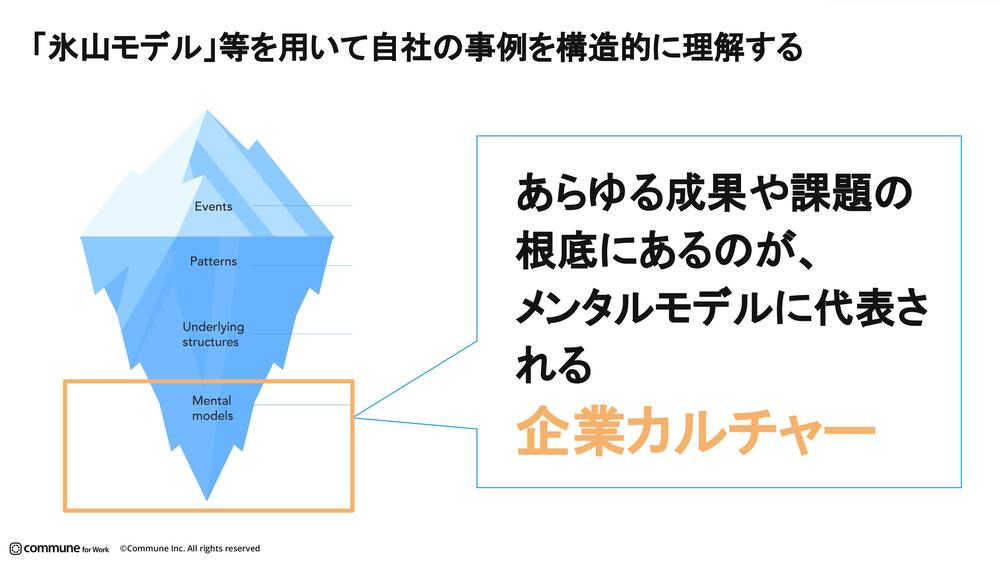 「氷山モデル」等を用いて自社の事例を構造的に理解する

Events

Patterns

Underlying structures

Mental models

あらゆる成果や課題の根底にあるのが、メンタルモデルに代表される

企業カルチャー

commune for Work ©Commune Inc. All rights reserved